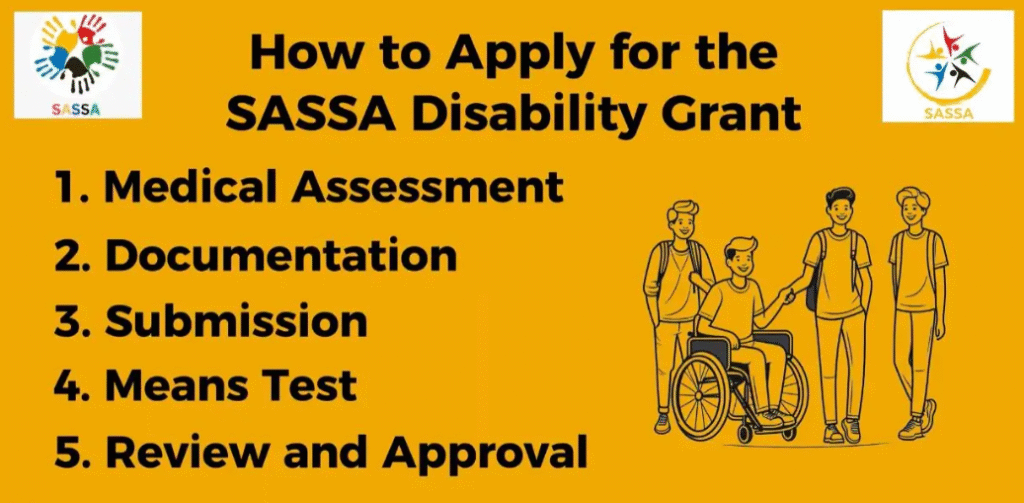 SASSA

How to Apply for the SASSA Disability Grant

SASSA

1. Medical Assessment
2. Documentation
3. Submission
4. Means Test
5. Review and Approval